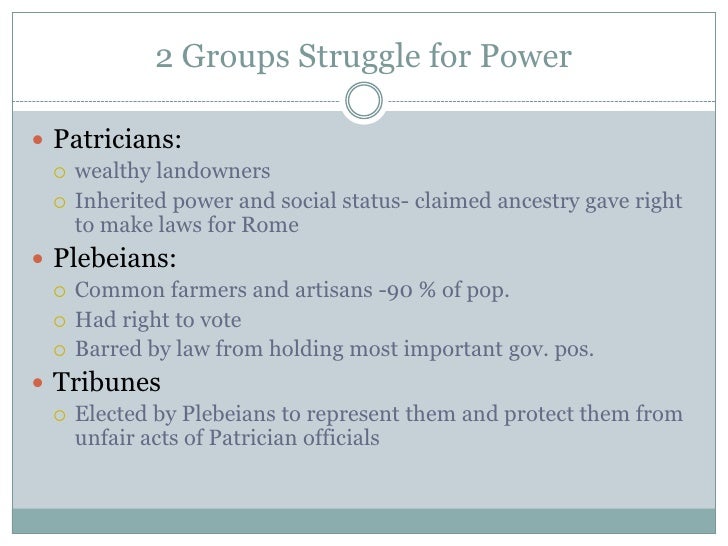 2 Groups Struggle for Power

- Patricians:
  - wealthy landowners
  - Inherited power and social status- claimed ancestry gave right to make laws for Rome
- Plebeians:
  - Common farmers and artisans -90 % of pop.
  - Had right to vote
  - Barred by law from holding most important gov. pos.
- Tribunes
  - Elected by Plebeians to represent them and protect them from unfair acts of Patrician officials